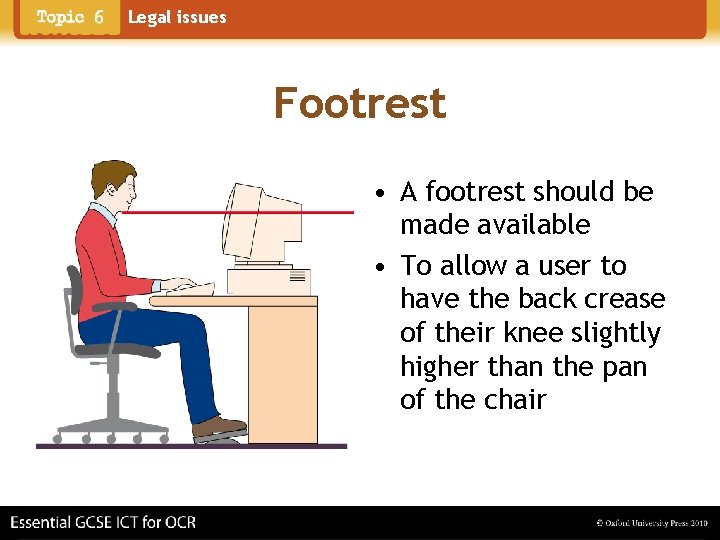 Topic 6 Legal issues

Footrest

• A footrest should be made available
• To allow a user to have the back crease of their knee slightly higher than the pan of the chair

Essential GCSE ICT for OCR

© Oxford University Press 2010